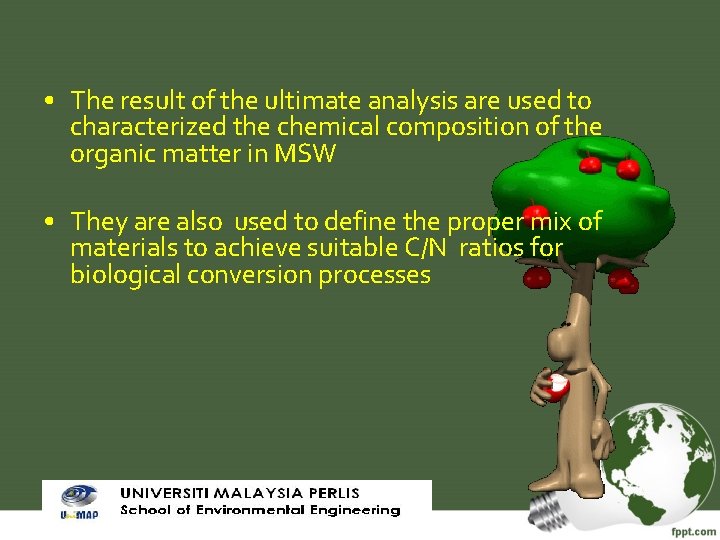 • The result of the ultimate analysis are used to characterized the chemical composition of the organic matter in MSW

• They are also used to define the proper mix of materials to achieve suitable C/N ratios for biological conversion processes

UniMAP

UNIVERSITI MALAYSIA PERLIS
School of Environmental Engineering

fppt.com